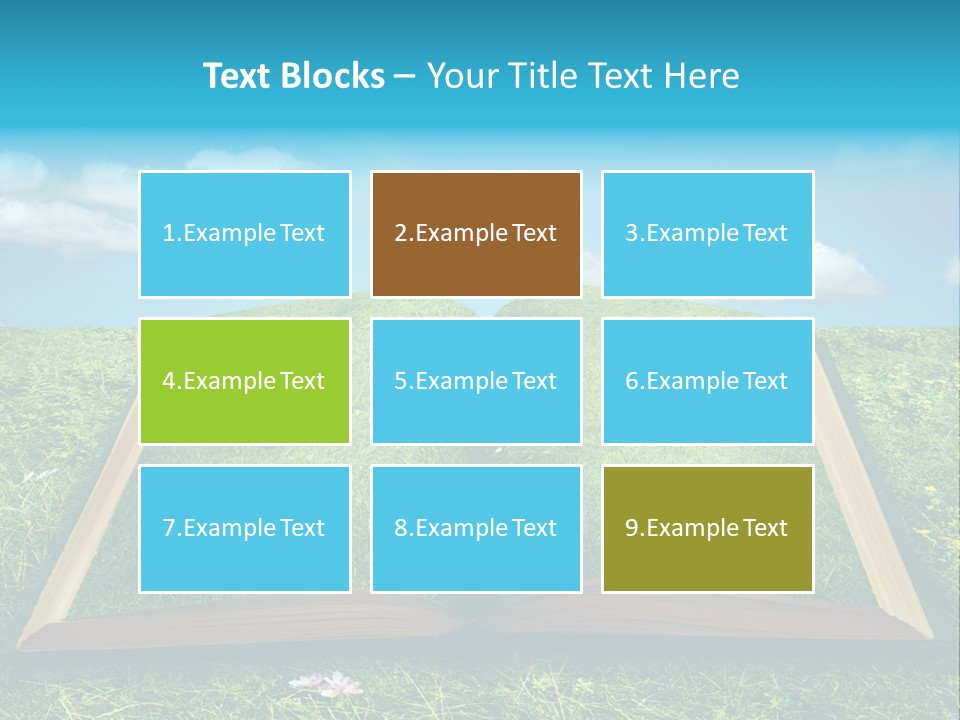 Text Blocks – Your Title Text Here

1.Example Text

2.Example Text

3.Example Text

4.Example Text

5.Example Text

6.Example Text

7.Example Text

8.Example Text

9.Example Text